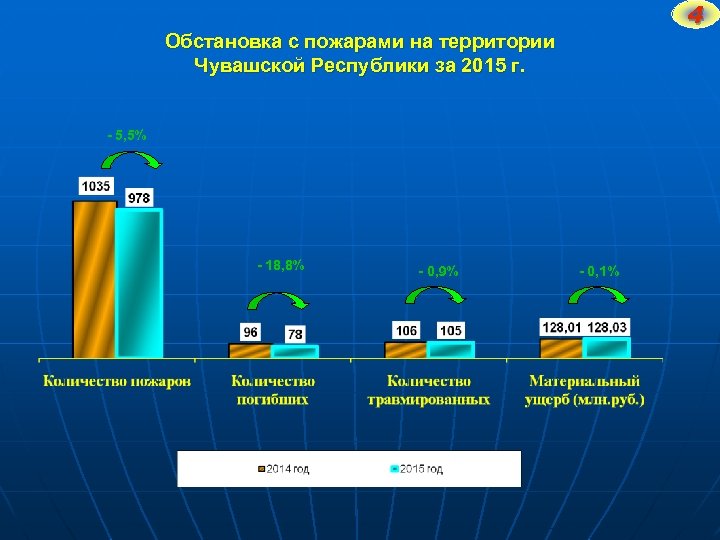 4

Обстановка с пожарами на территории Чувашской Республики за 2015 г.

- 5,5%

1035 978

- 18,8%

96 78

- 0,9%

106 105

- 0,1%

128,01 128,03

Количество пожаров

Количество погибших

Количество травмированных

Материальный ущерб (млн.руб.)

2014 год

2015 год